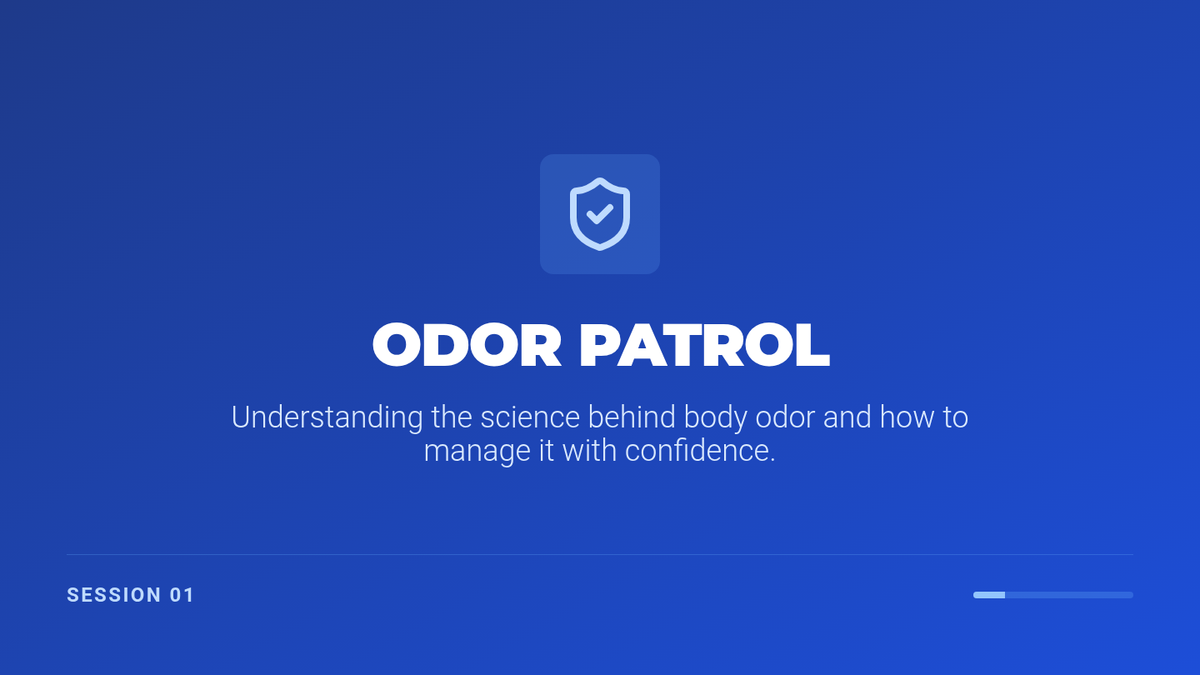 ODOR PATROL

Understanding the science behind body odor and how to manage it with confidence.

SESSION 01